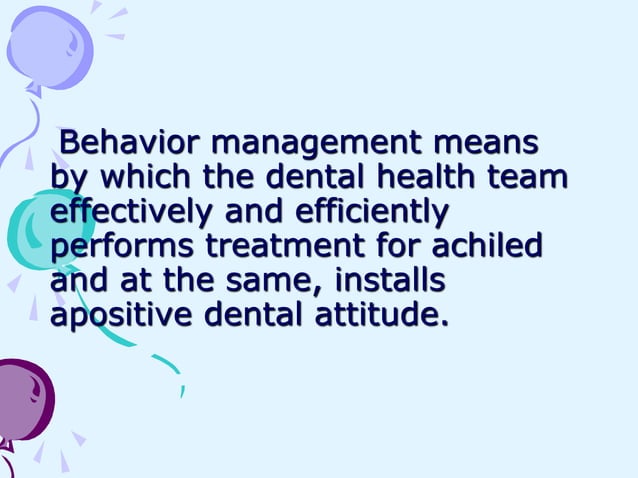 Behavior management means by which the dental health team effectively and efficiently performs treatment for achiled and at the same, installs apositive dental attitude.